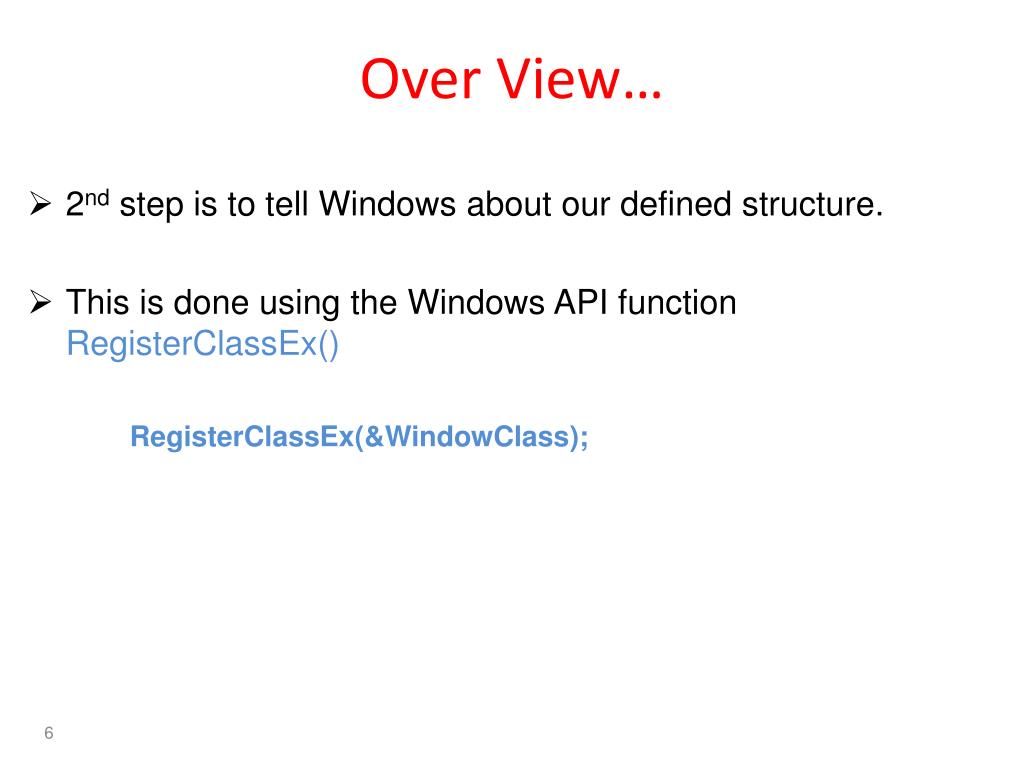 Over View…

➢ 2$^{nd}$ step is to tell Windows about our defined structure.

➢ This is done using the Windows API function RegisterClassEx()

RegisterClassEx(&WindowClass);

6